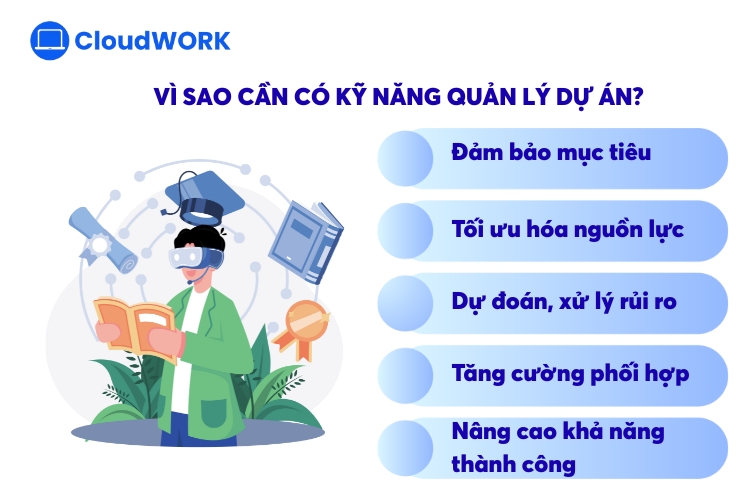 CloudWORK

VÌ SAO CẦN CÓ KỸ NĂNG QUẢN LÝ DỰ ÁN?

Đảm bảo mục tiêu

Tối ưu hóa nguồn lực

Dự đoán, xử lý rủi ro

Tăng cường phối hợp

Nâng cao khả năng thành công